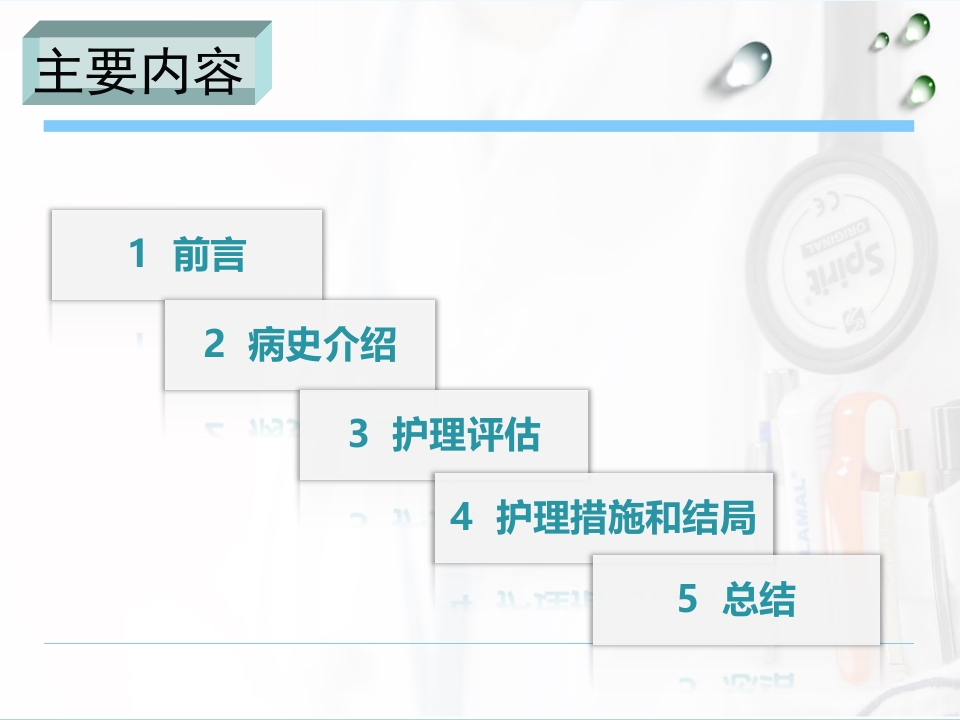 主要内容

1 前言

2 病史介绍

3 护理评估

4 护理措施和结局

5 总结